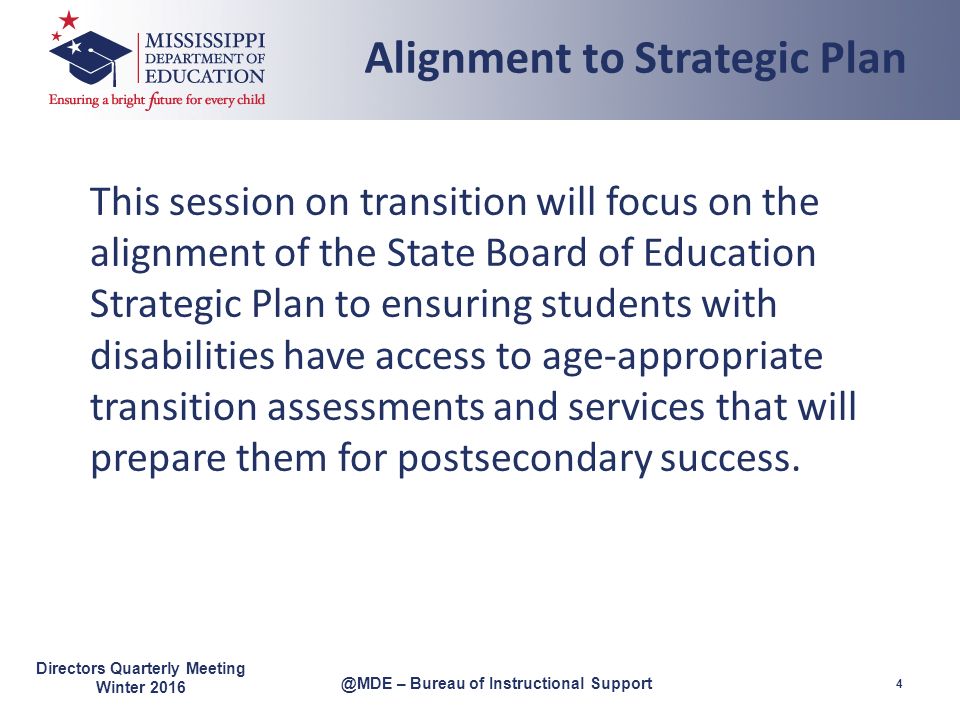 MISSISSIPPI
DEPARTMENT OF
EDUCATION
Ensuring a bright future for every child

Alignment to Strategic Plan

This session on transition will focus on the alignment of the State Board of Education Strategic Plan to ensuring students with disabilities have access to age-appropriate transition assessments and services that will prepare them for postsecondary success.

Directors Quarterly Meeting
Winter 2016

@MDE – Bureau of Instructional Support

4